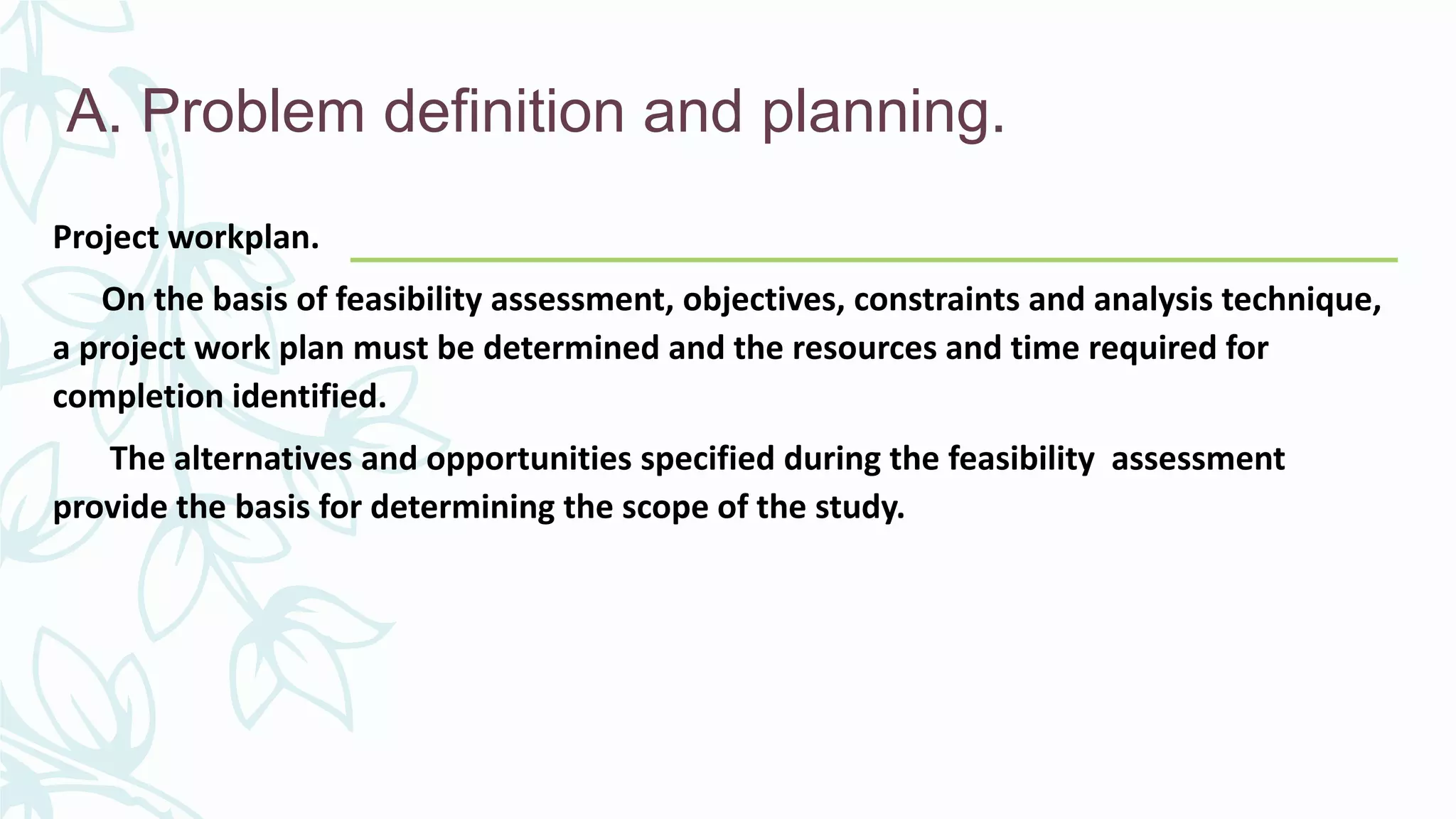 A. Problem definition and planning.

Project workplan.

On the basis of feasibility assessment, objectives, constraints and analysis technique, a project work plan must be determined and the resources and time required for completion identified.

The alternatives and opportunities specified during the feasibility assessment provide the basis for determining the scope of the study.